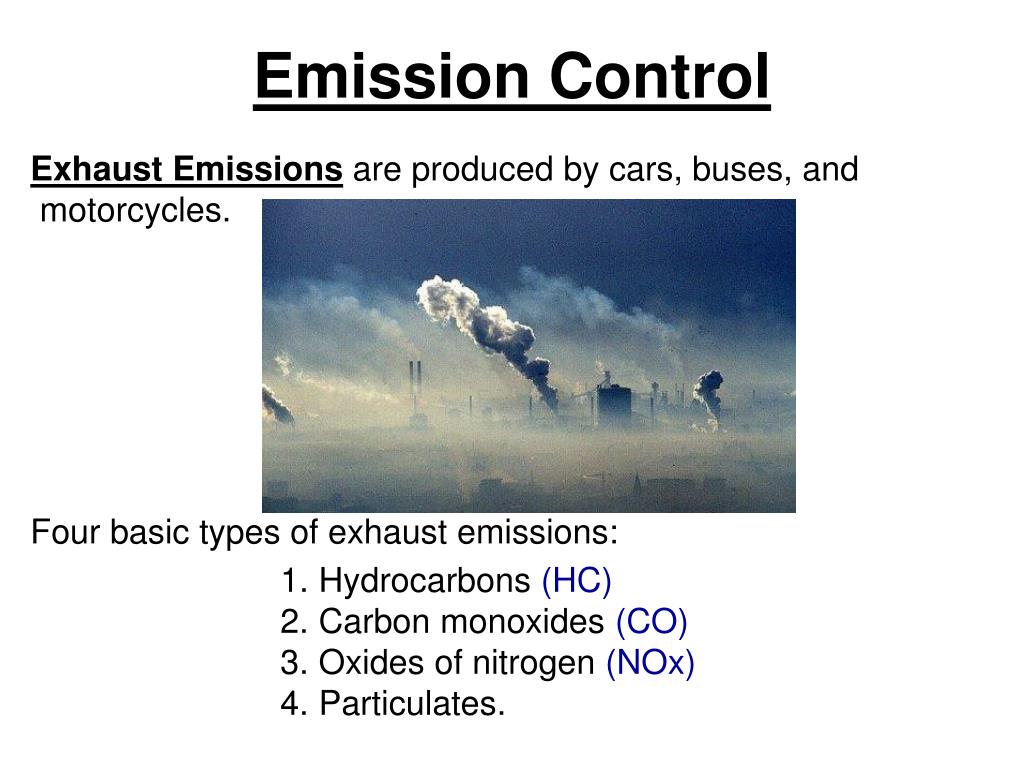 Emission Control

Exhaust Emissions are produced by cars, buses, and motorcycles.

Four basic types of exhaust emissions:

1. Hydrocarbons (HC)
2. Carbon monoxides (CO)
3. Oxides of nitrogen (NOx)
4. Particulates.